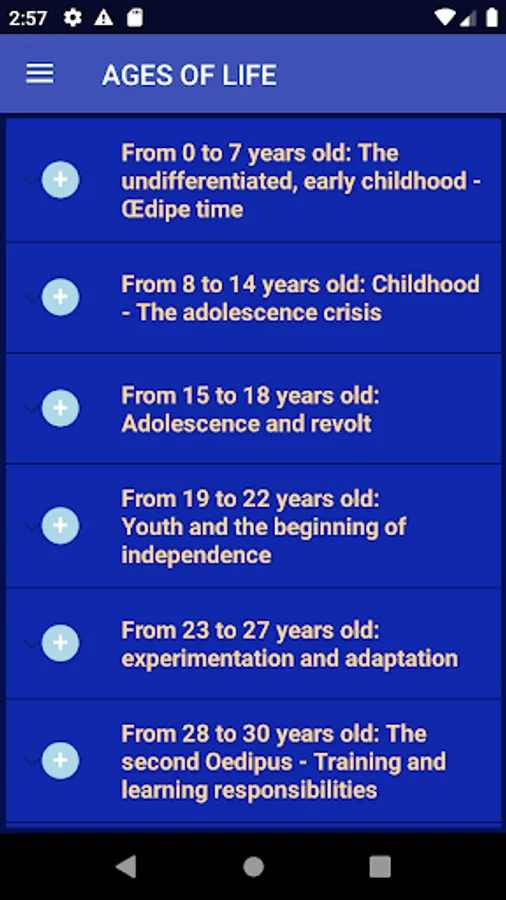 2:57

AGES OF LIFE

From 0 to 7 years old: The undifferentiated, early childhood - Œdipe time

From 8 to 14 years old: Childhood - The adolescence crisis

From 15 to 18 years old: Adolescence and revolt

From 19 to 22 years old: Youth and the beginning of independence

From 23 to 27 years old: experimentation and adaptation

From 28 to 30 years old: The second Oedipus - Training and learning responsibilities